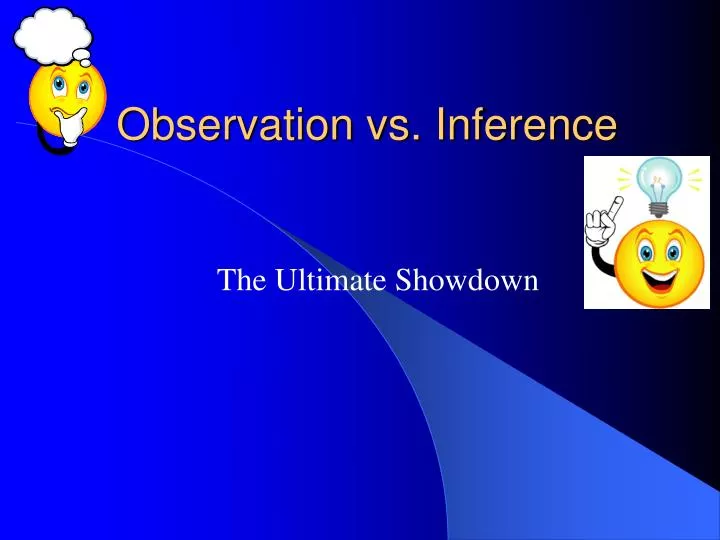 Observation vs. Inference

The Ultimate Showdown